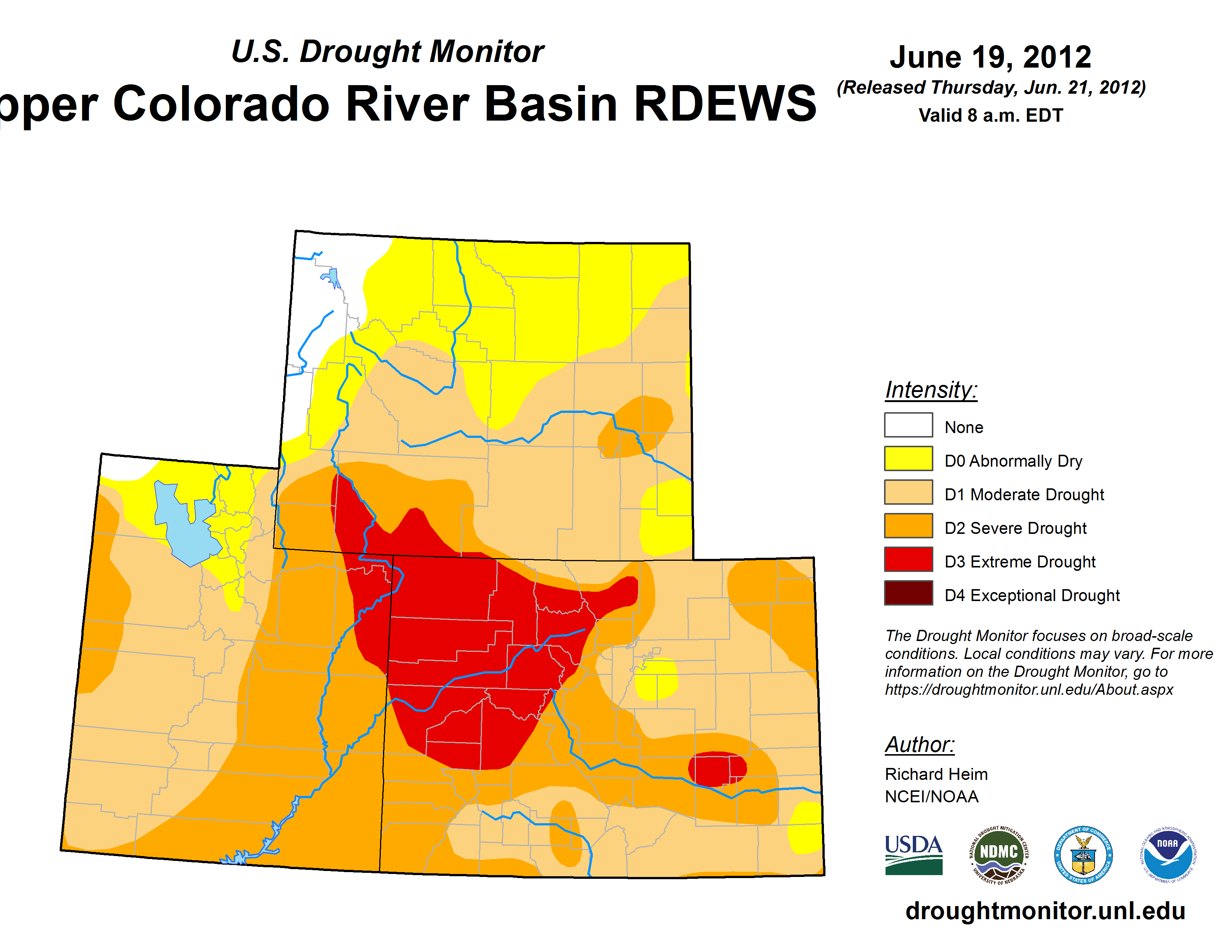 U.S. Drought Monitor

pper Colorado River Basin RDEWS

June 19, 2012
(Released Thursday, Jun. 21, 2012)
Valid 8 a.m. EDT

Intensity:
None
D0 Abnormally Dry
D1 Moderate Drought
D2 Severe Drought
D3 Extreme Drought
D4 Exceptional Drought

The Drought Monitor focuses on broad-scale conditions. Local conditions may vary. For more information on the Drought Monitor, go to https://droughtmonitor.unl.edu/About.aspx

Author:
Richard Heim
NCEI/NOAA

USDA

NATIONAL DROUGHT MITIGATION CENTER NDMC UNIVERSITY OF NEBRASKA

DEPARTMENT OF COMMERCE UNITED STATES OF AMERICA

NATIONAL OCEANIC AND ATMOSPHERIC ADMINISTRATION NOAA U.S. DEPARTMENT OF COMMERCE

droughtmonitor.unl.edu